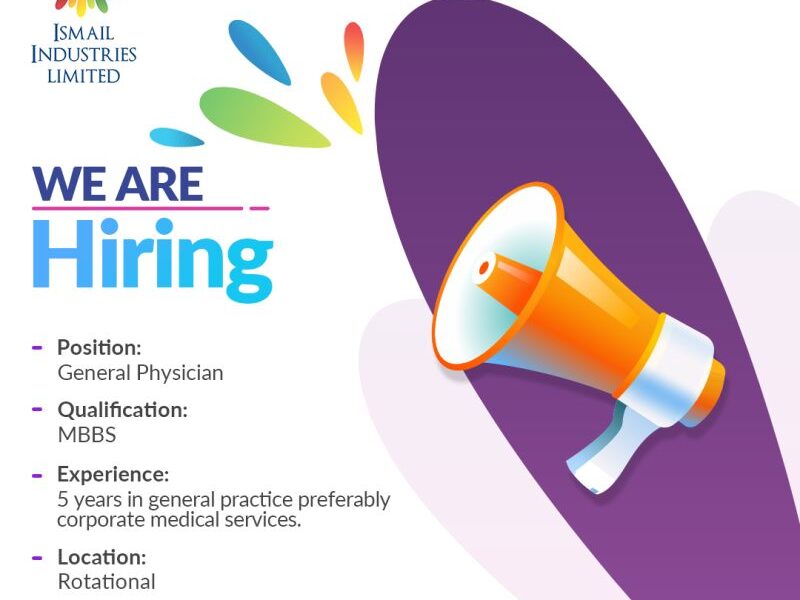 ISMAIL INDUSTRIES LIMITED

WE ARE
Hiring

- Position:
General Physician

- Qualification:
MBBS

- Experience:
5 years in general practice preferably corporate medical services.

- Location:
Rotational